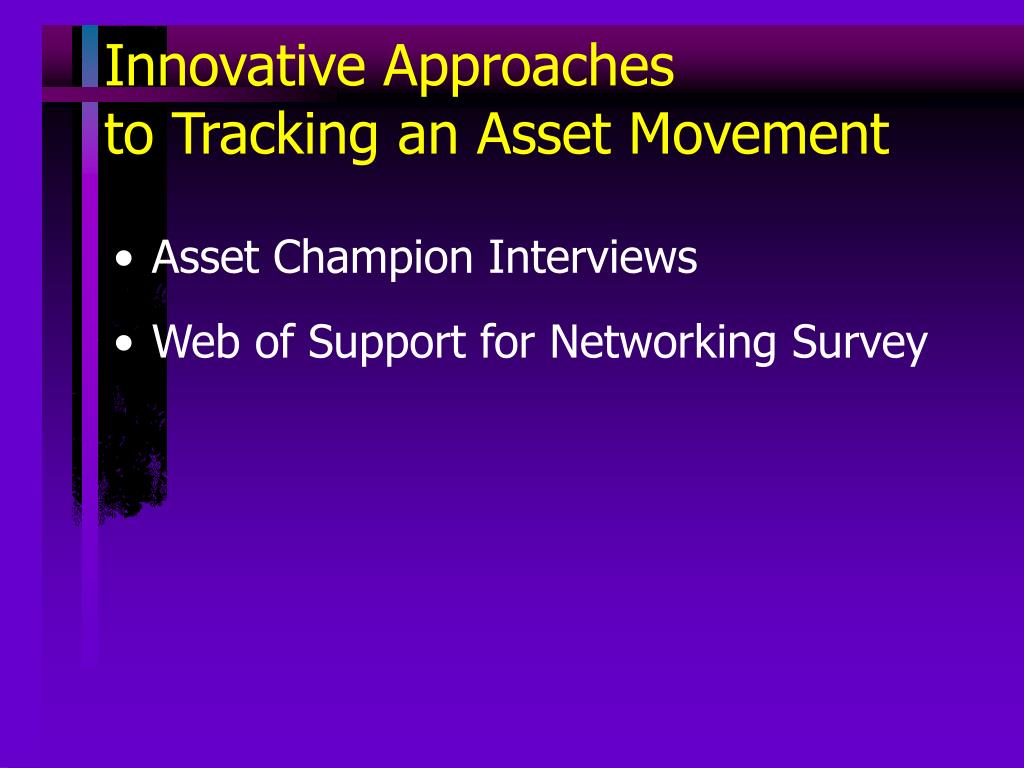 Innovative Approaches
to Tracking an Asset Movement

• Asset Champion Interviews
• Web of Support for Networking Survey